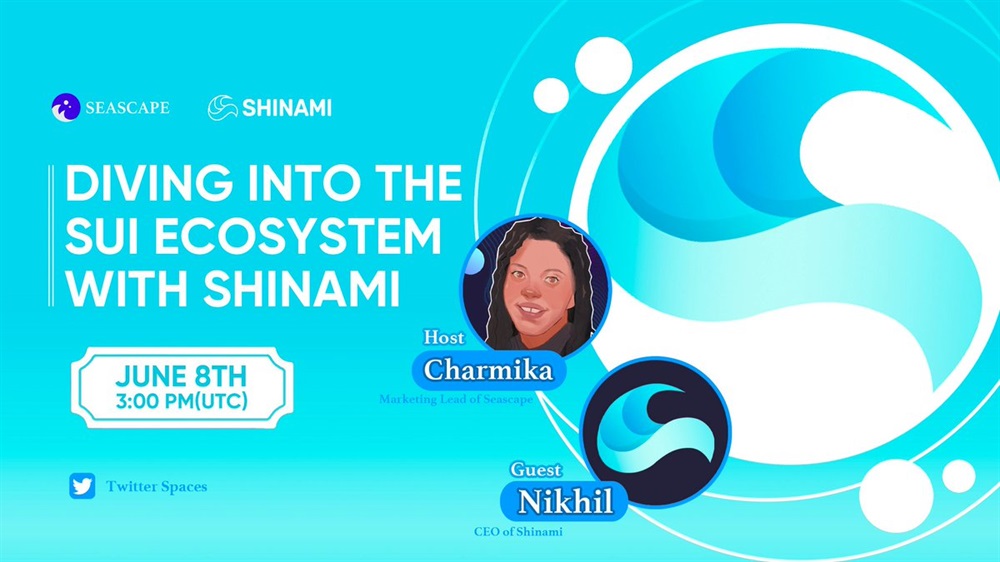 SEASCAPE

SHINAMI

DIVING INTO THE SUI ECOSYSTEM WITH SHINAMI

JUNE 8TH
3:00 PM(UTC)

Host
Charmika
Marketing Lead of Seascape

Guest
Nikhil
CEO of Shinami

Twitter Spaces